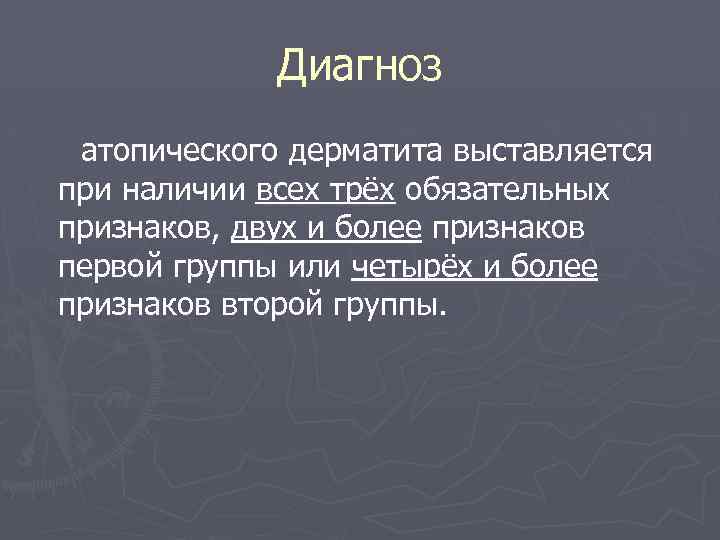 Диагноз

атопического дерматита выставляется при наличии всех трёх обязательных признаков, двух и более признаков первой группы или четырёх и более признаков второй группы.